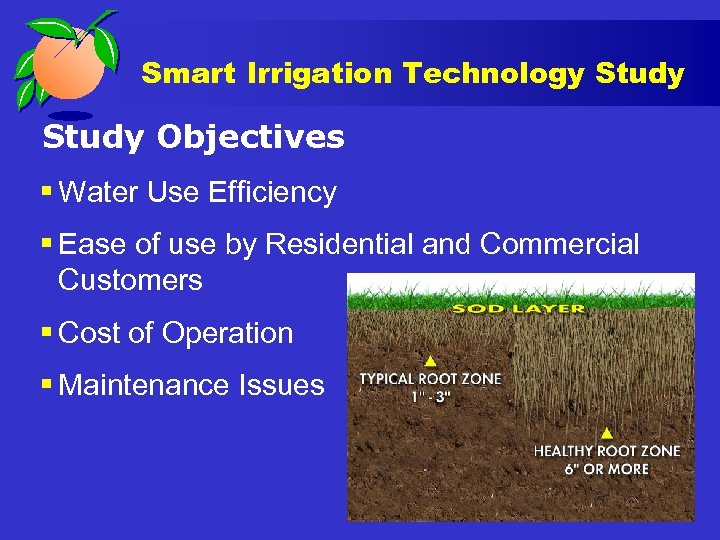 Smart Irrigation Technology Study

Study Objectives

▪ Water Use Efficiency

▪ Ease of use by Residential and Commercial Customers

▪ Cost of Operation

▪ Maintenance Issues

SOD LAYER

TYPICAL ROOT ZONE 1" - 3"

HEALTHY ROOT ZONE 6" OR MORE